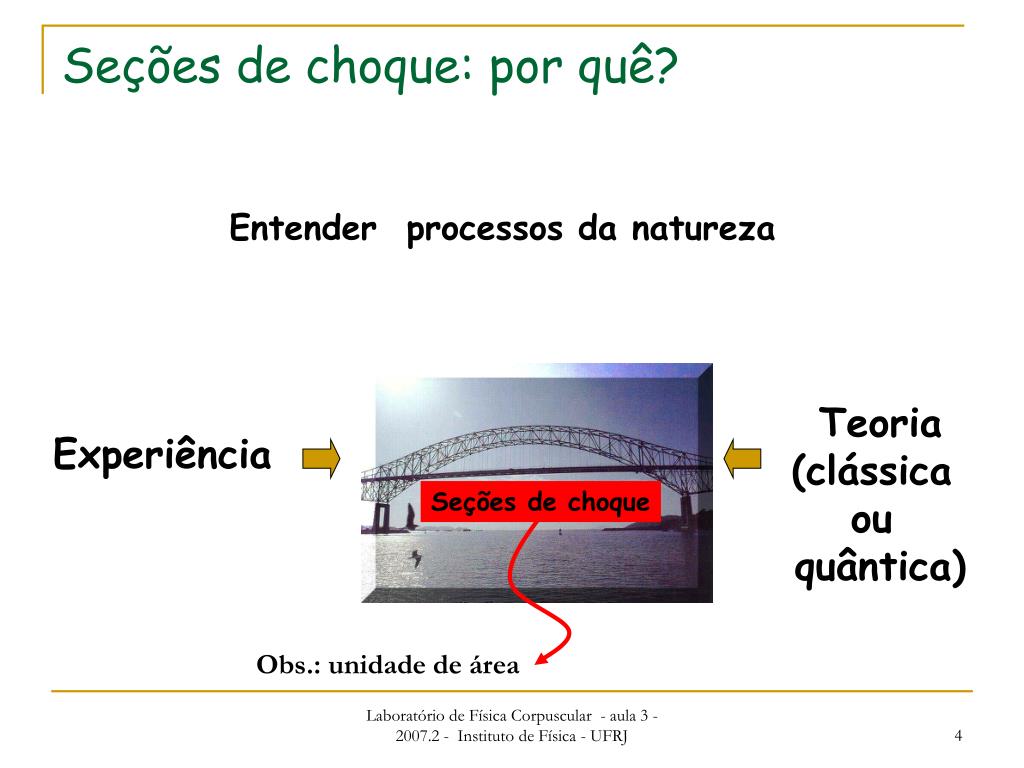 Seções de choque: por quê?

Entender processos da natureza

Experiência

Seções de choque

Teoria (clássica ou quântica)

Obs.: unidade de área

Laboratório de Física Corpuscular - aula 3 - 2007.2 - Instituto de Física - UFRJ

4